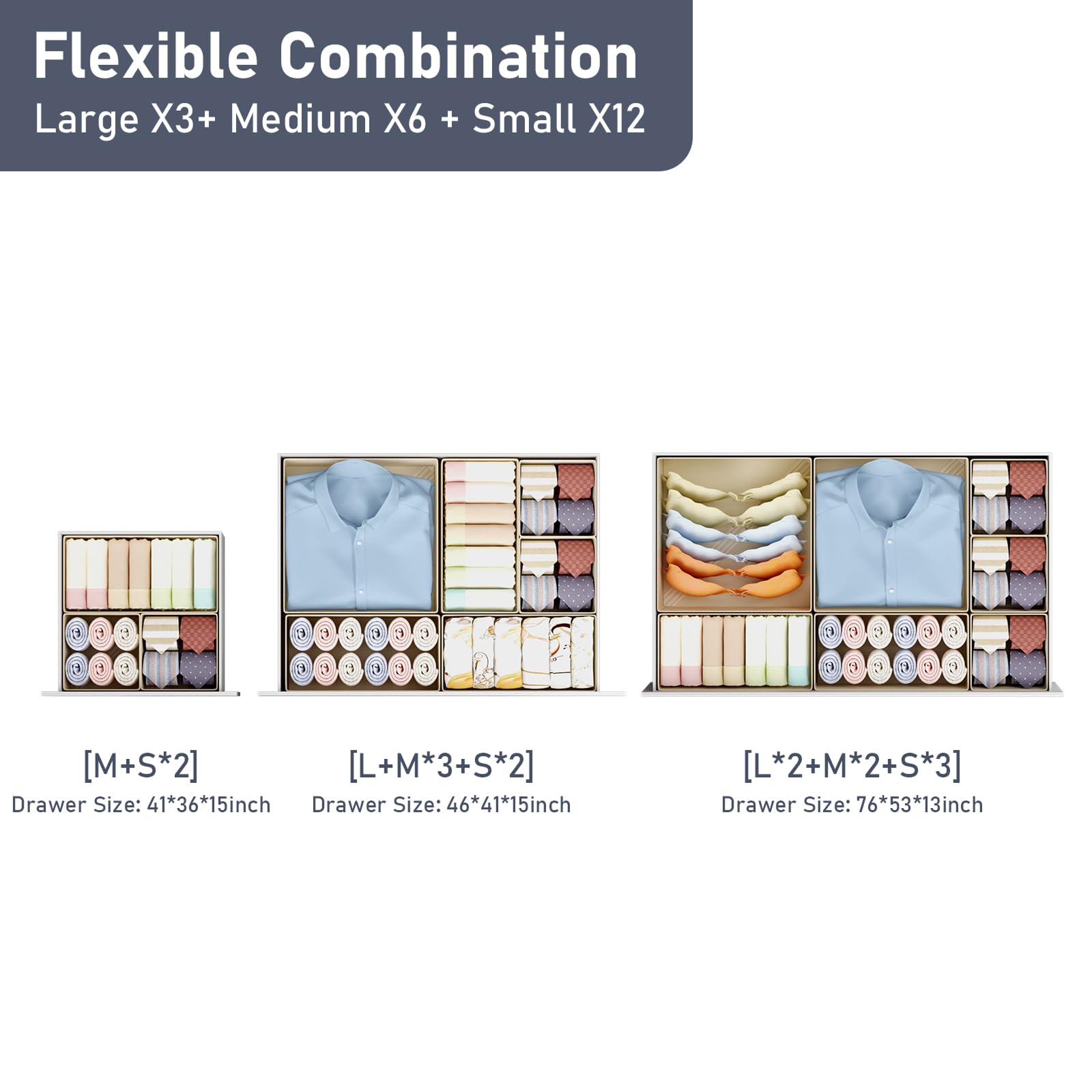 Flexible Combination
Large X3+ Medium X6 + Small X12

[M+S*2]
Drawer Size: 41*36*15inch

[L+M*3+S*2]
Drawer Size: 46*41*15inch

[L*2+M*2+S*3]
Drawer Size: 76*53*13inch